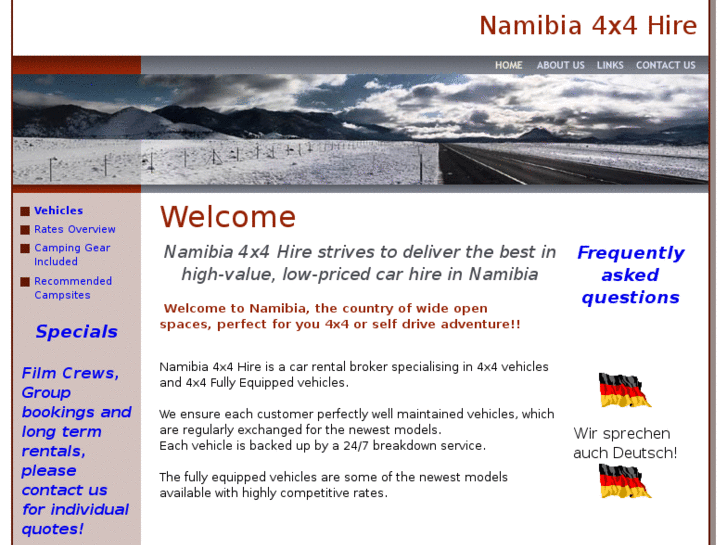 Namibia 4x4 Hire

HOME ABOUT US LINKS CONTACT US

Vehicles
Rates Overview
Camping Gear Included
Recommended Campsites

Specials

Film Crews, Group bookings and long term rentals, please contact us for individual quotes!

Welcome

Namibia 4x4 Hire strives to deliver the best in high-value, low-priced car hire in Namibia

Welcome to Namibia, the country of wide open spaces, perfect for you 4x4 or self drive adventure!!

Namibia 4x4 Hire is a car rental broker specialising in 4x4 vehicles and 4x4 Fully Equipped vehicles.

We ensure each customer perfectly well maintained vehicles, which are regularly exchanged for the newest models.
Each vehicle is backed up by a 24/7 breakdown service.

The fully equipped vehicles are some of the newest models available with highly competitive rates.

Frequently asked questions

Wir sprechen auch Deutsch!